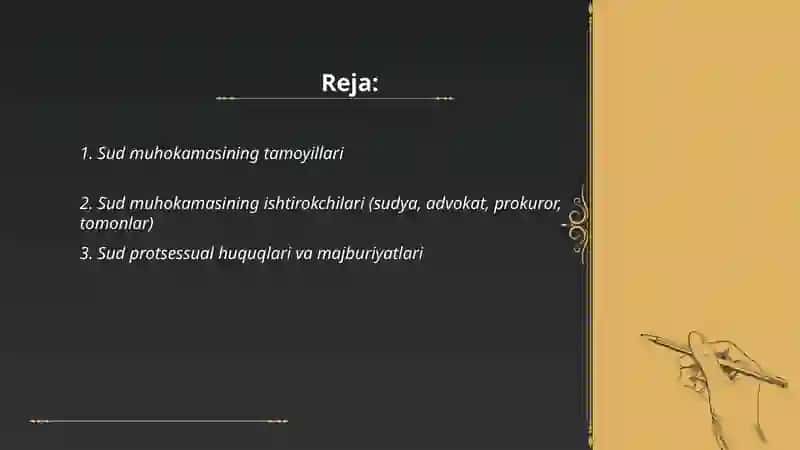 Reja:

1. Sud muhokamasining tamoyillari

2. Sud muhokamasining ishtirokchilari (sudya, advokat, prokuror, tomonlar)

3. Sud protsessual huquqlari va majburiyatlari